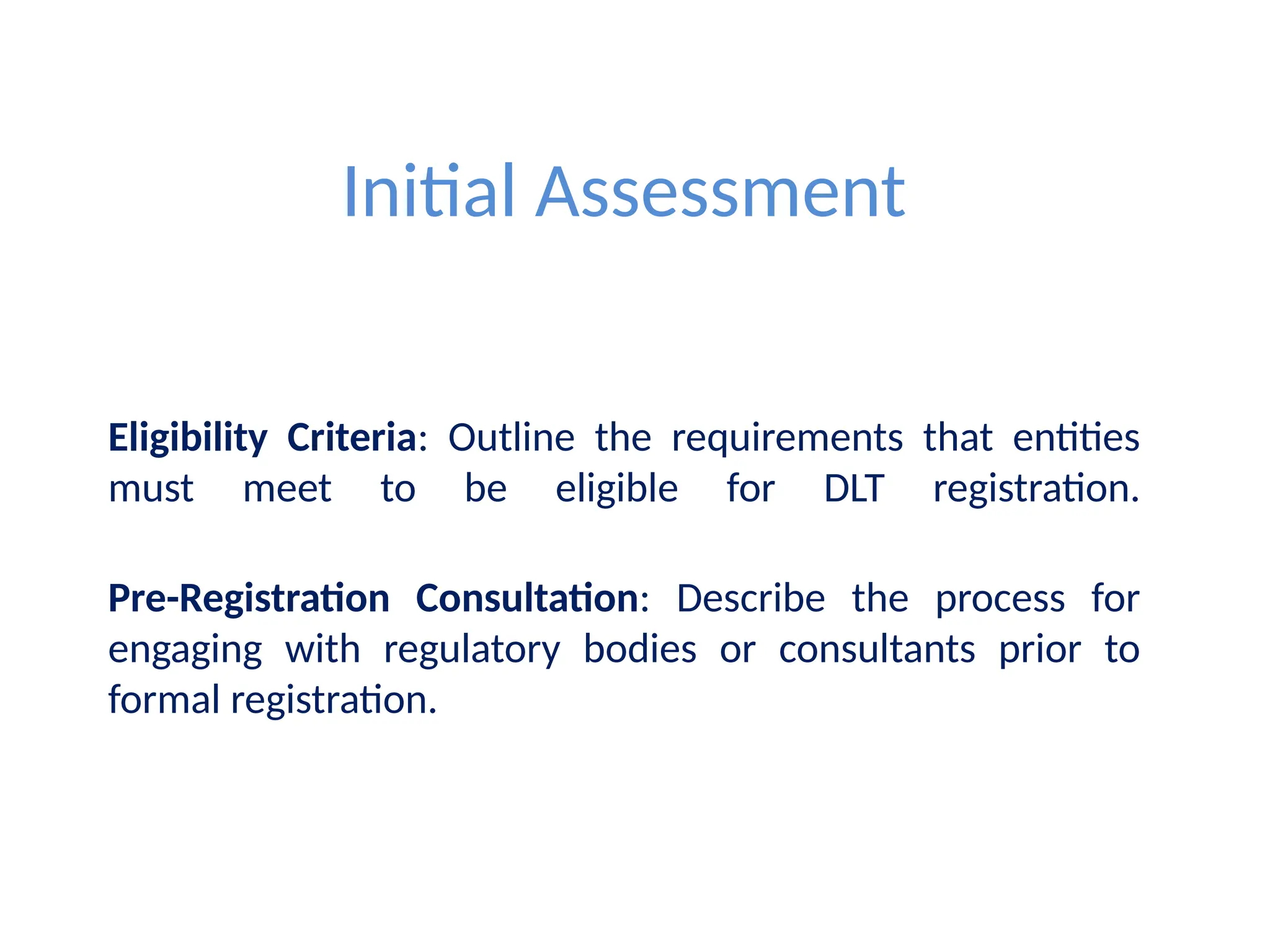 Initial Assessment

Eligibility Criteria: Outline the requirements that entities must meet to be eligible for DLT registration.

Pre-Registration Consultation: Describe the process for engaging with regulatory bodies or consultants prior to formal registration.